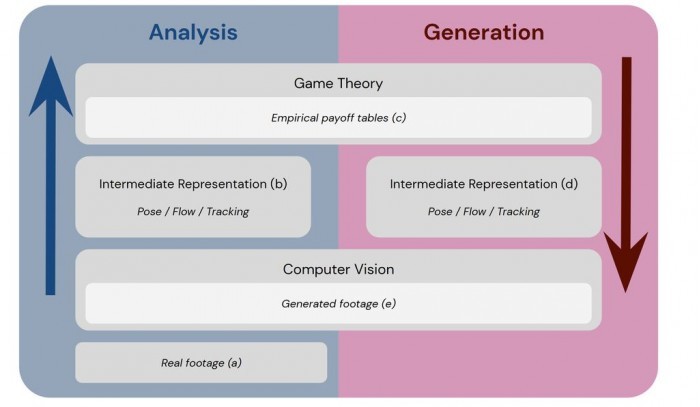 Analysis

Generation

Game Theory

Empirical payoff tables (c)

Intermediate Representation (b)

Pose / Flow / Tracking

Intermediate Representation (d)

Pose / Flow / Tracking

Computer Vision

Generated footage (e)

Real footage (a)